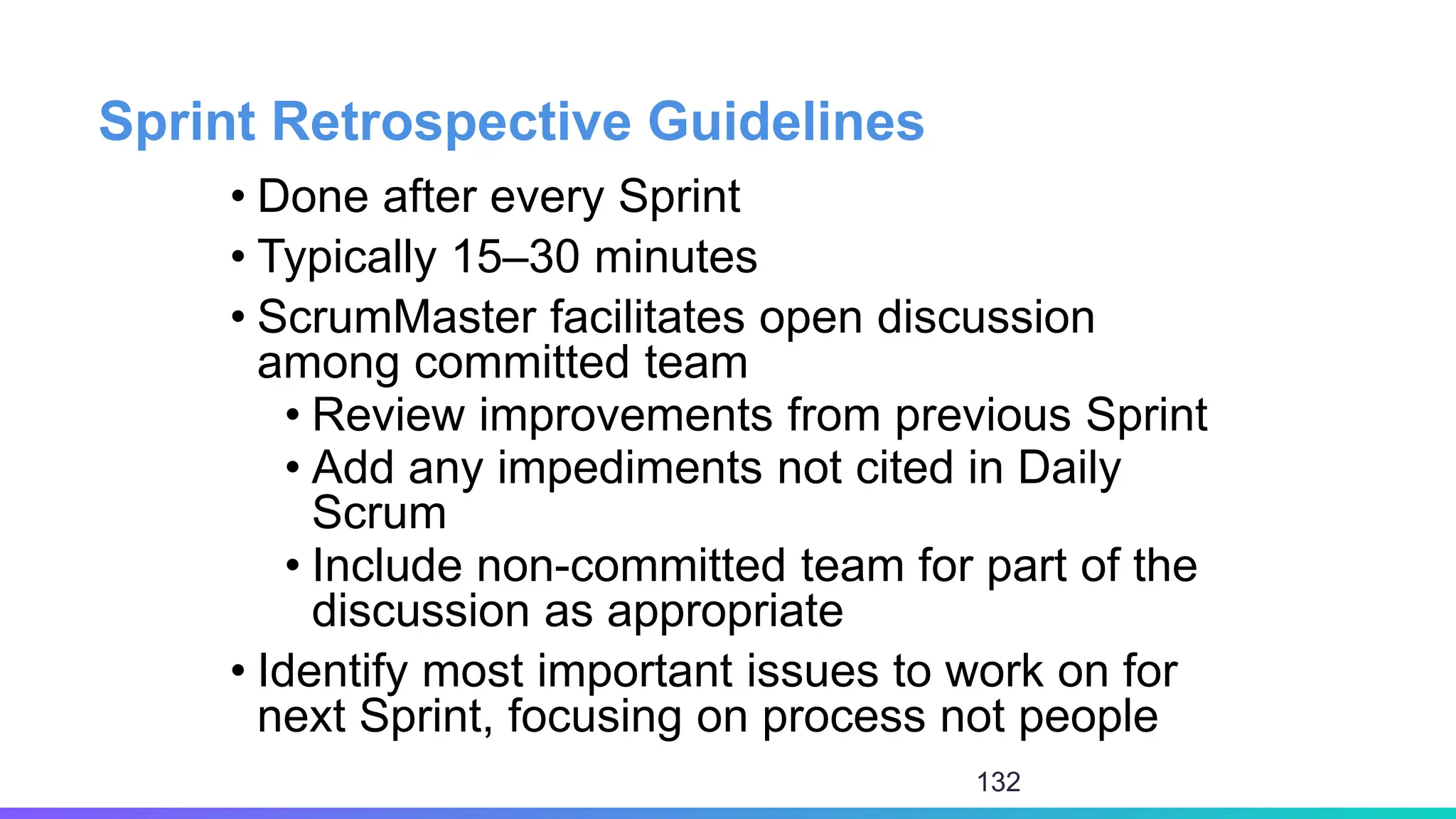 Sprint Retrospective Guidelines

• Done after every Sprint
• Typically 15–30 minutes
• ScrumMaster facilitates open discussion among committed team
  • Review improvements from previous Sprint
  • Add any impediments not cited in Daily Scrum
  • Include non-committed team for part of the discussion as appropriate
• Identify most important issues to work on for next Sprint, focusing on process not people

132